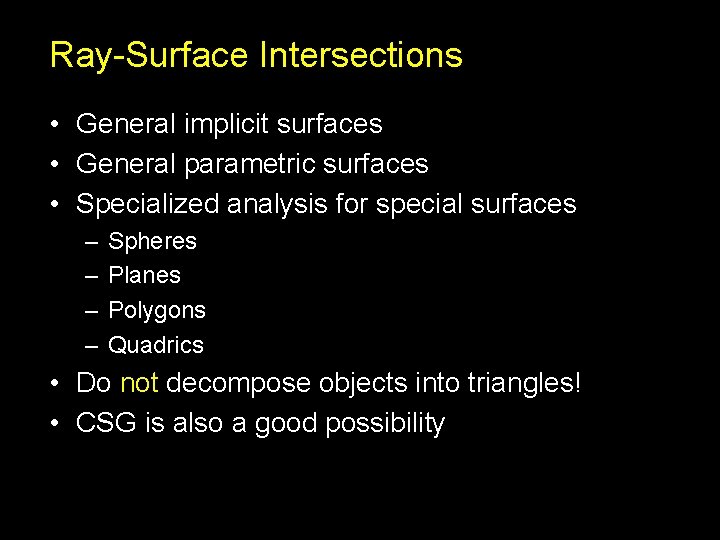 Ray-Surface Intersections

• General implicit surfaces
• General parametric surfaces
• Specialized analysis for special surfaces
  – Spheres
  – Planes
  – Polygons
  – Quadrics
• Do not decompose objects into triangles!
• CSG is also a good possibility